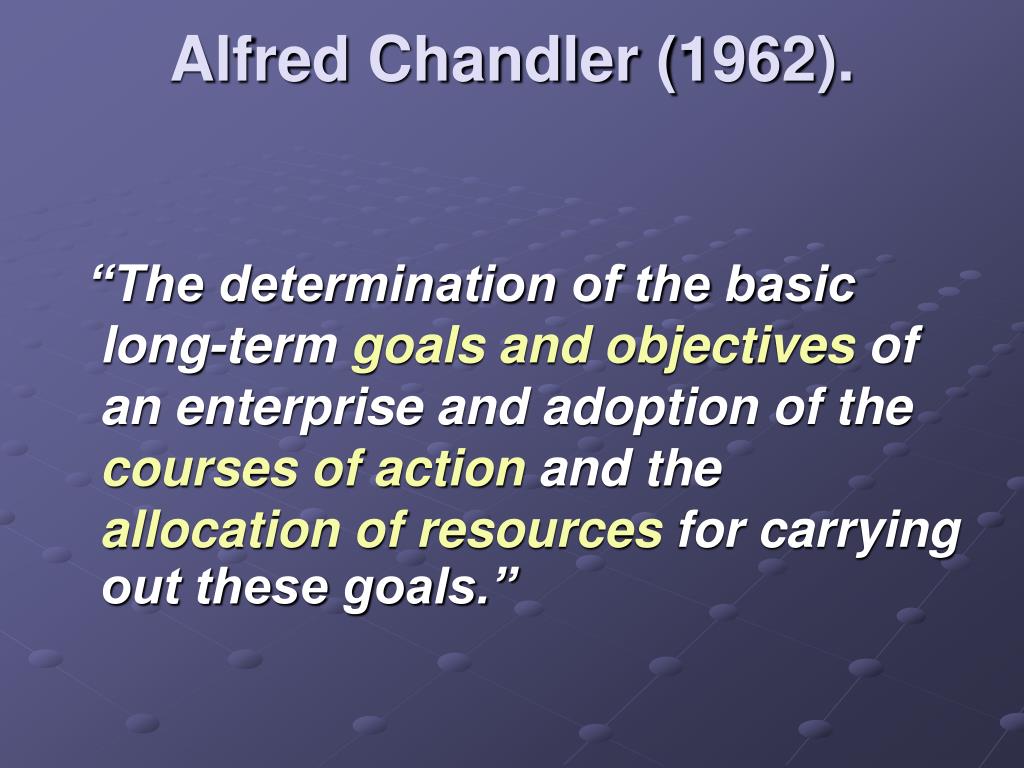 Alfred Chandler (1962).

“The determination of the basic long-term goals and objectives of an enterprise and adoption of the courses of action and the allocation of resources for carrying out these goals.”